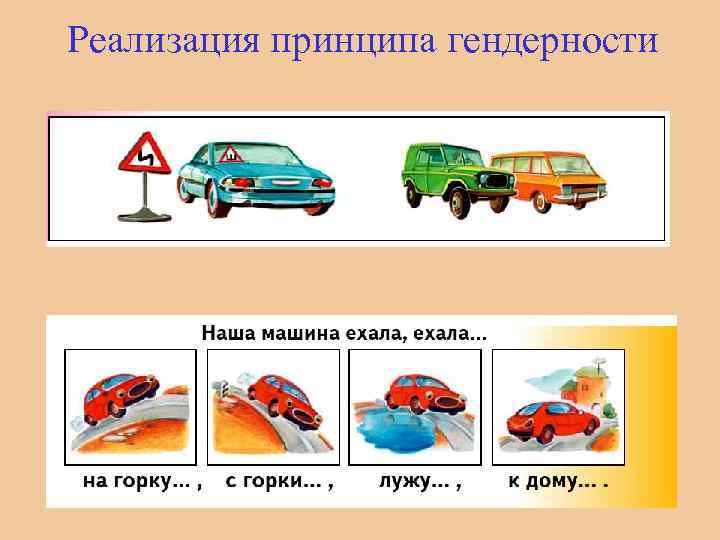 Реализация принципа гендерности

Наша машина ехала, ехала...

на горку... , с горки... , лужу... , к дому... .